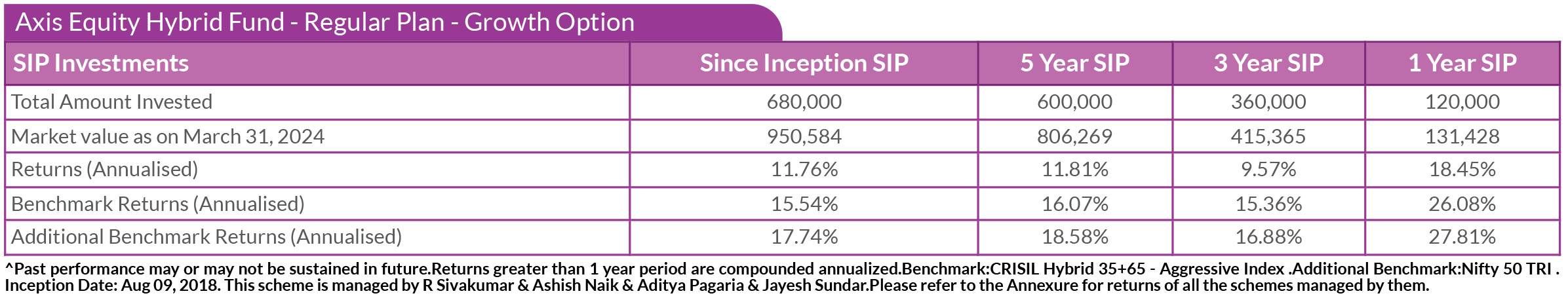 Axis Equity Hybrid Fund - Regular Plan - Growth Option

| SIP Investments | Since Inception SIP | 5 Year SIP | 3 Year SIP | 1 Year SIP |
|---|---|---|---|---|
| Total Amount Invested | 680,000 | 600,000 | 360,000 | 120,000 |
| Market value as on March 31, 2024 | 950,584 | 806,269 | 415,365 | 131,428 |
| Returns (Annualised) | 11.76% | 11.81% | 9.57% | 18.45% |
| Benchmark Returns (Annualised) | 15.54% | 16.07% | 15.36% | 26.08% |
| Additional Benchmark Returns (Annualised) | 17.74% | 18.58% | 16.88% | 27.81% |

^Past performance may or may not be sustained in future.Returns greater than 1 year period are compounded annualized.Benchmark:CRISIL Hybrid 35+65 - Aggressive Index .Additional Benchmark:Nifty 50 TRI . Inception Date: Aug 09, 2018. This scheme is managed by R Sivakumar & Ashish Naik & Aditya Pagaria & Jayesh Sundar.Please refer to the Annexure for returns of all the schemes managed by them.